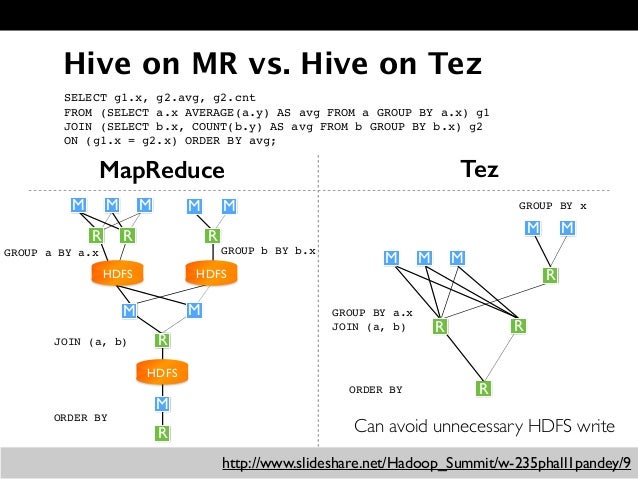 Hive on MR vs. Hive on Tez

SELECT g1.x, g2.avg, g2.cnt
FROM (SELECT a.x AVERAGE(a.y) AS avg FROM a GROUP BY a.x) g1
JOIN (SELECT b.x, COUNT(b.y) AS avg FROM b GROUP BY b.x) g2
ON (g1.x = g2.x) ORDER BY avg;

MapReduce

M M M M M
R R R
GROUP a BY a.x
GROUP b BY b.x
HDFS HDFS
M M
JOIN (a, b)
R
HDFS
M
ORDER BY
R

Tez

GROUP BY x
M M
M M M
R
GROUP BY a.x
JOIN (a, b)
R R
ORDER BY
R

Can avoid unnecessary HDFS write

http://www.slideshare.net/Hadoop_Summit/w-235phall1pandey/9